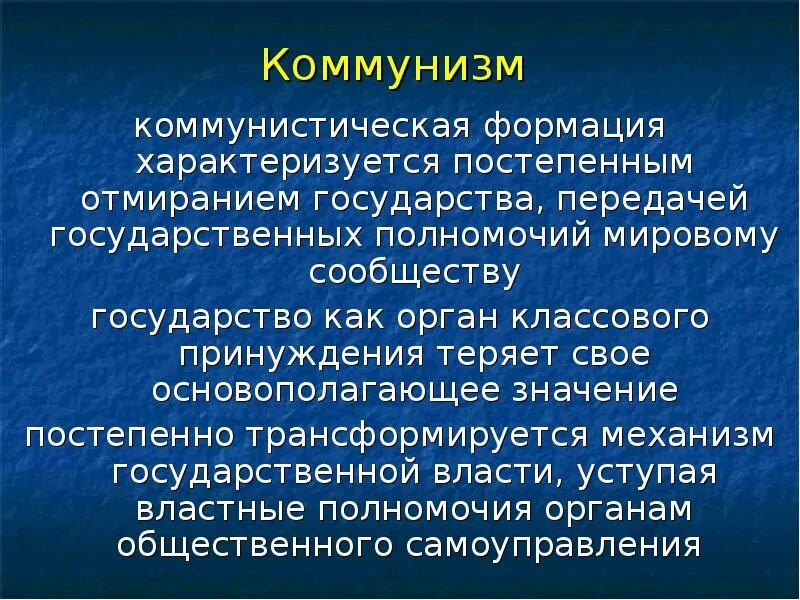 Коммунизм

коммунистическая формация характеризуется постепенным отмиранием государства, передачей государственных полномочий мировому сообществу

государство как орган классового принуждения теряет свое основополагающее значение

постепенно трансформируется механизм государственной власти, уступая властные полномочия органам общественного самоуправления